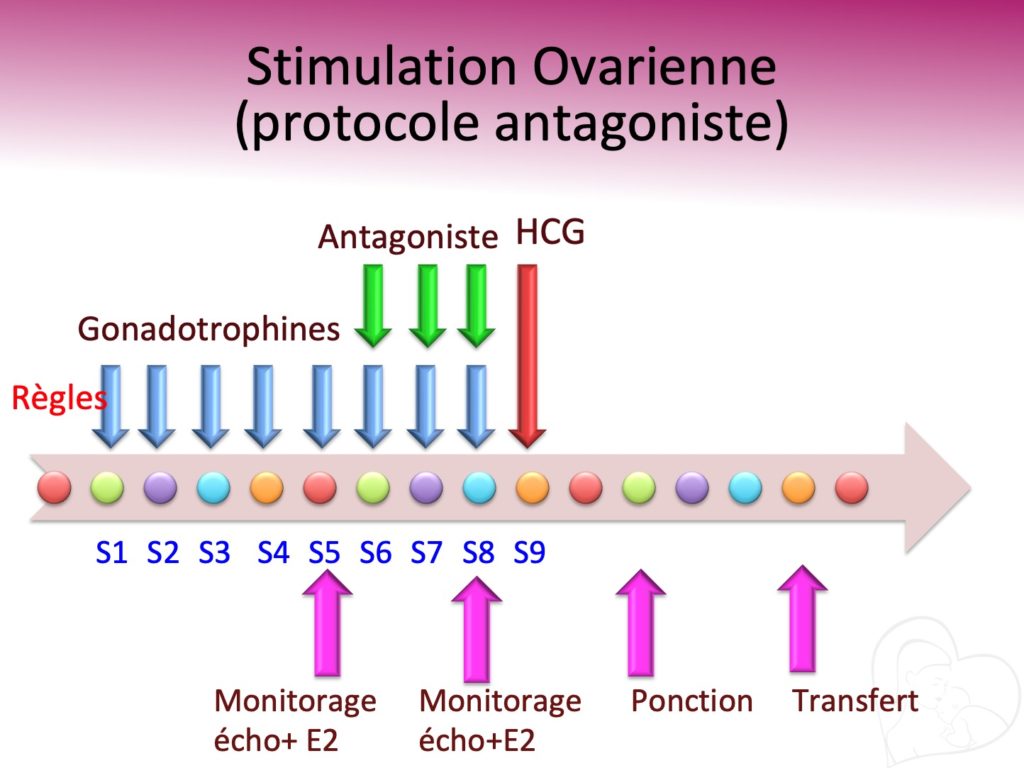 Stimulation Ovarienne
(protocole antagoniste)

Antagoniste

HCG

Gonadotrophines

Règles

S1 S2 S3 S4 S5 S6 S7 S8 S9

Monitorage écho+ E2

Monitorage écho+E2

Ponction

Transfert